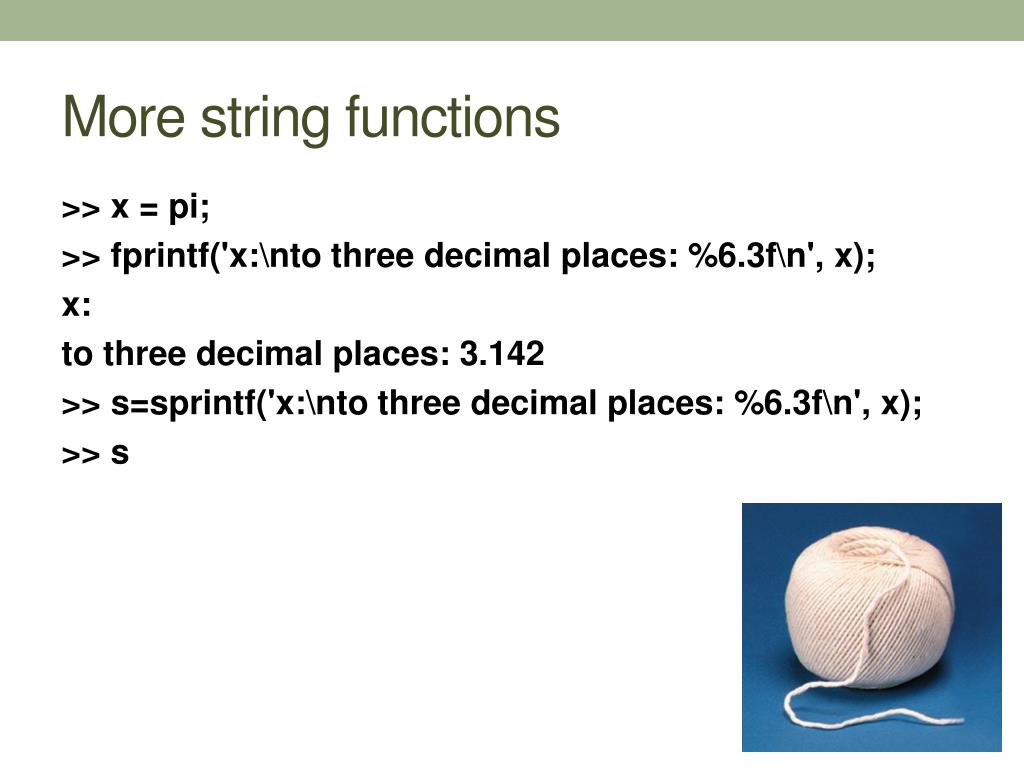 More string functions

>> x = pi;

>> fprintf('x:\nto three decimal places: %6.3f\n', x);

x:

to three decimal places: 3.142

>> s=sprintf('x:\nto three decimal places: %6.3f\n', x);

>> s